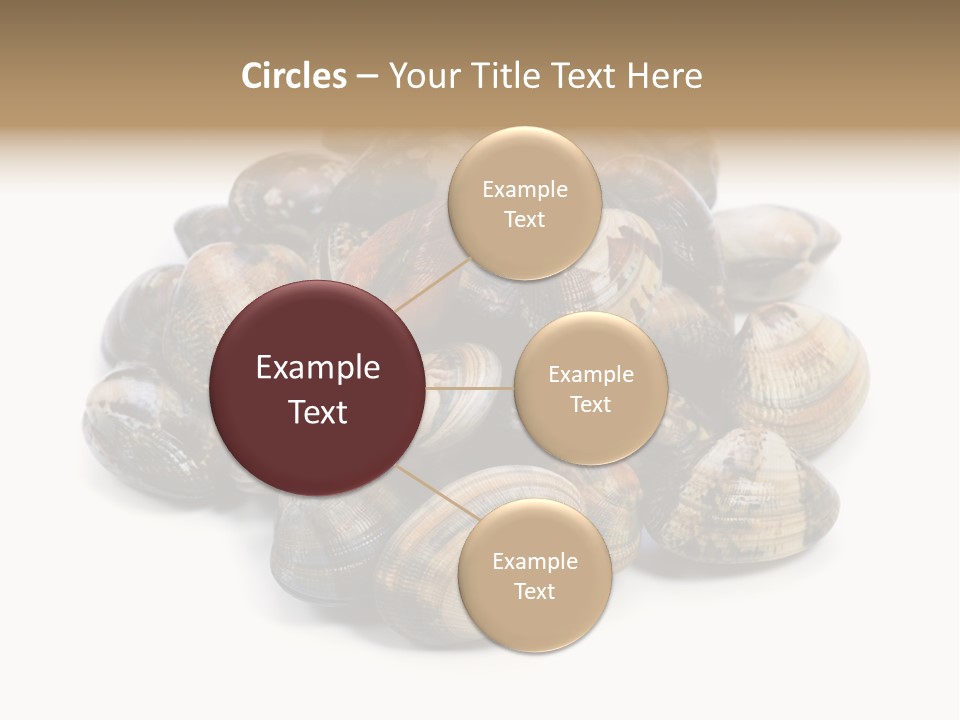 Circles – Your Title Text Here

Example Text

Example Text

Example Text

Example Text